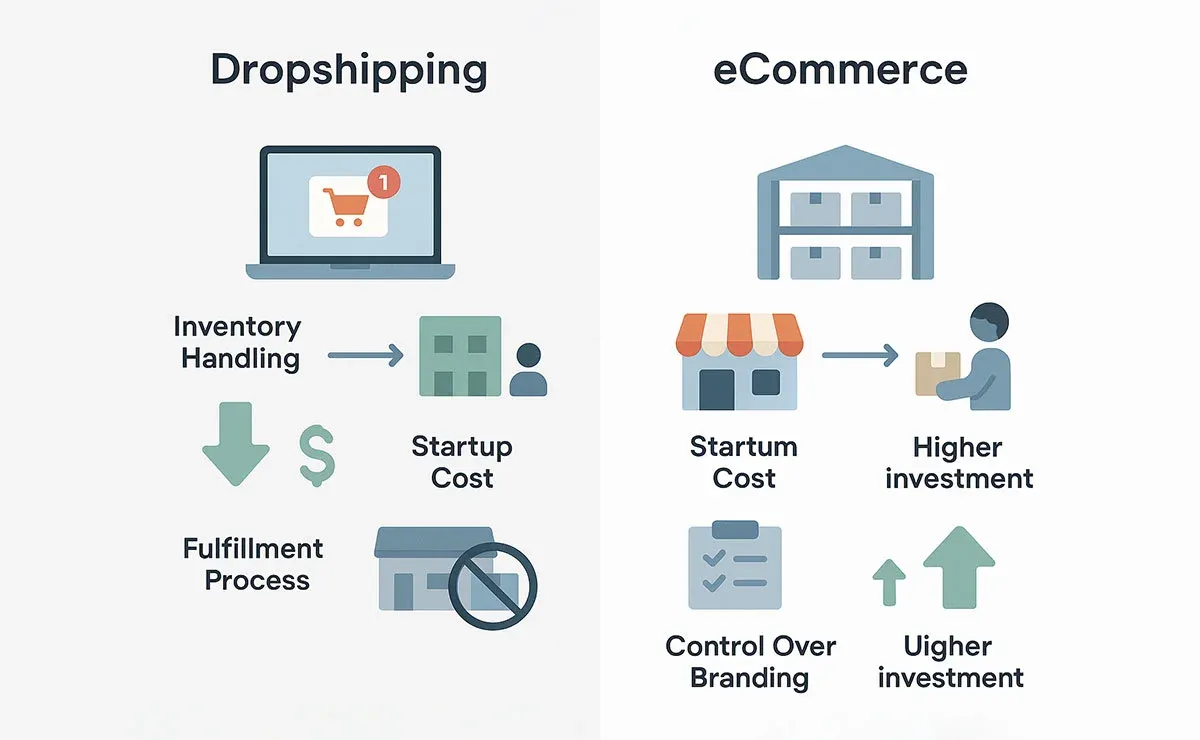 Dropshipping

1

Inventory Handling

$

Startup Cost

Fulfillment Process

eCommerce

Startum Cost

Higher investment

Control Over Branding

Uigher investment